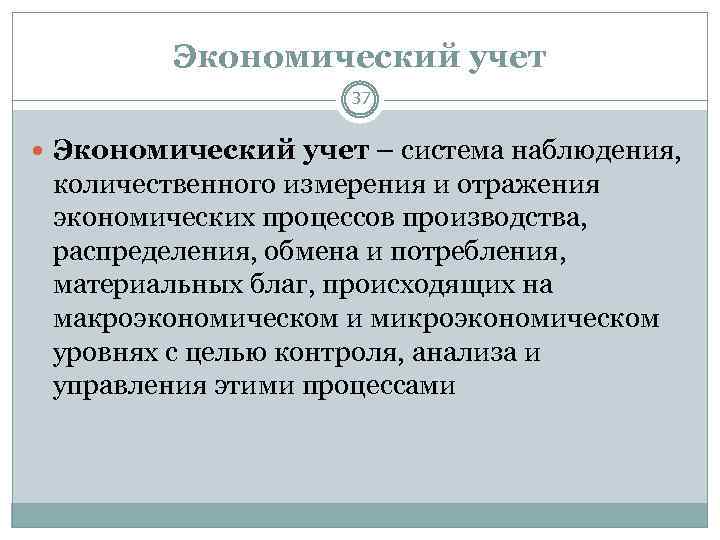 Экономический учет

37

Экономический учет – система наблюдения, количественного измерения и отражения экономических процессов производства, распределения, обмена и потребления, материальных благ, происходящих на макроэкономическом и микроэкономическом уровнях с целью контроля, анализа и управления этими процессами